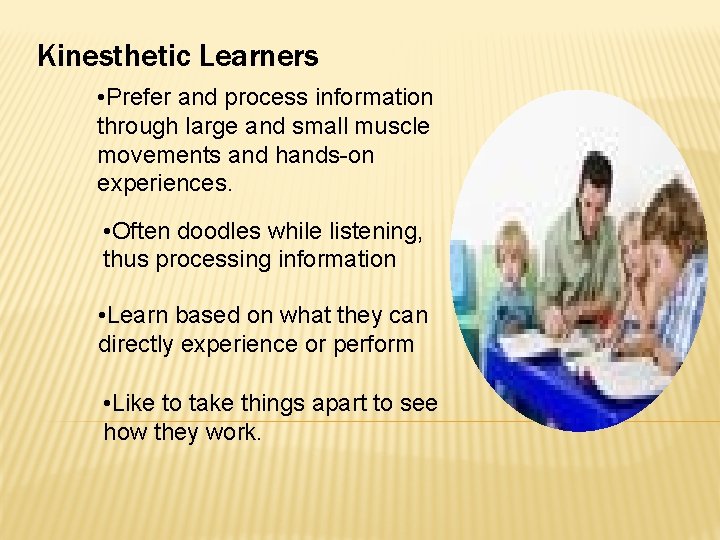 Kinesthetic Learners

•Prefer and process information through large and small muscle movements and hands-on experiences.

•Often doodles while listening, thus processing information

•Learn based on what they can directly experience or perform

•Like to take things apart to see how they work.